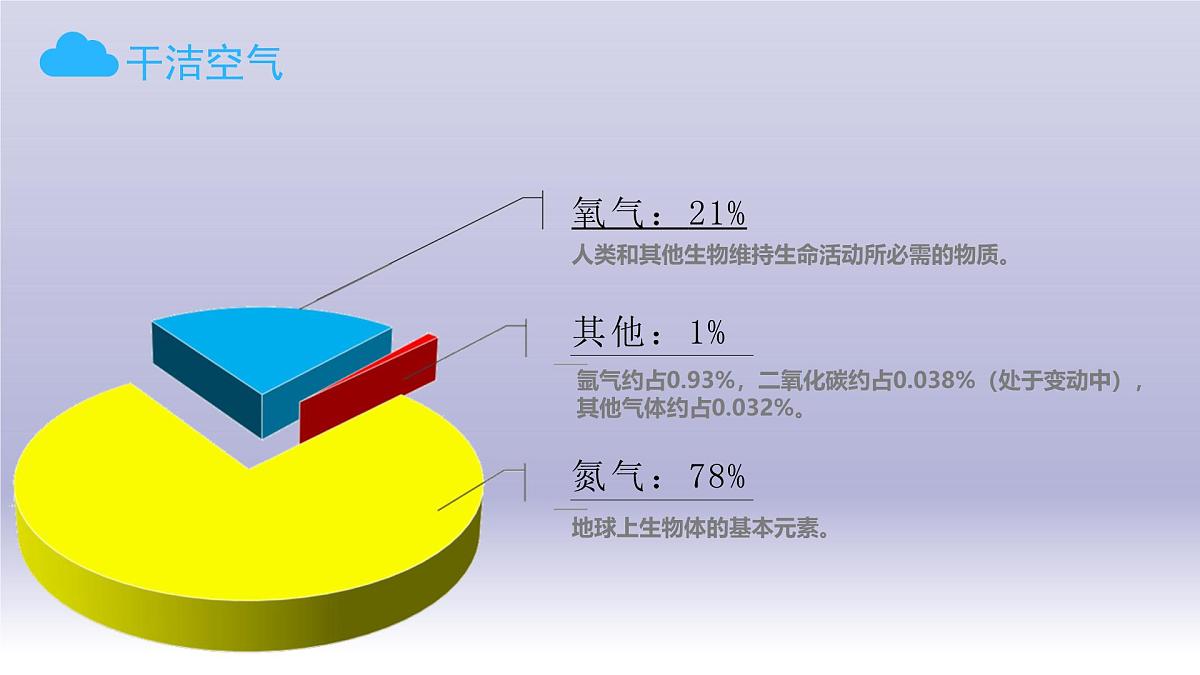 干洁空气

氧气：21%

人类和其他生物维持生命活动所必需的物质。

其他：1%

氩气约占0.93%，二氧化碳约占0.038%（处于变动中），其他气体约占0.032%。

氮气：78%

地球上生物体的基本元素。